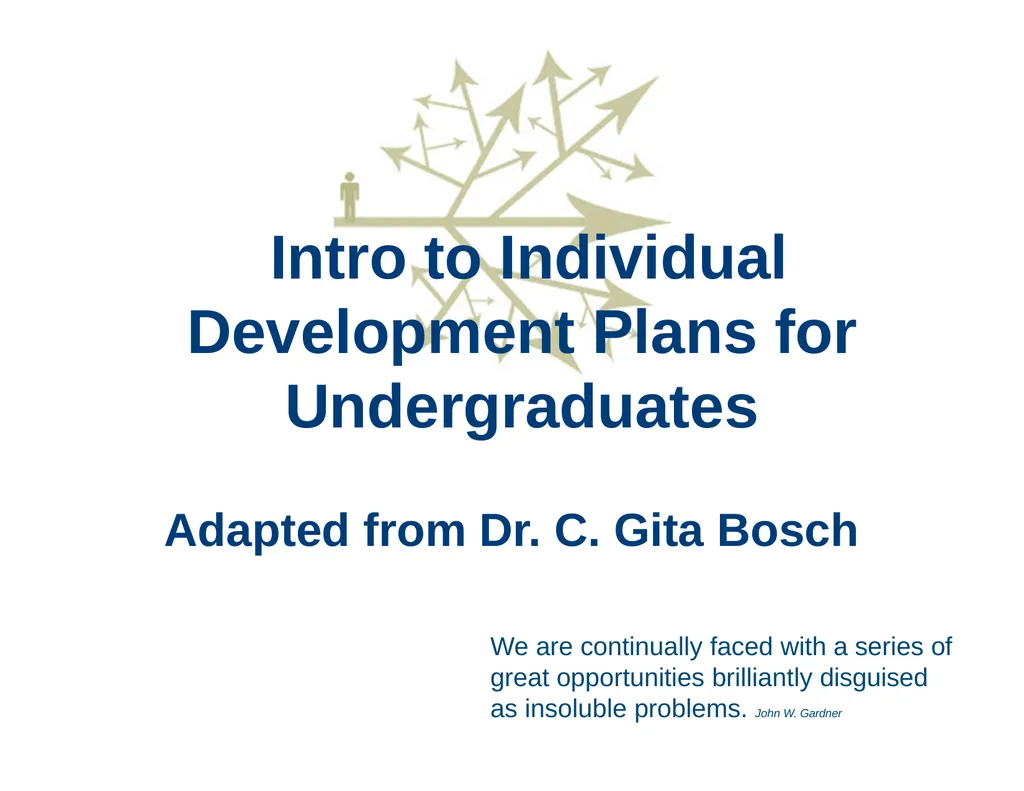 Intro to Individual Development Plans for Undergraduates

Adapted from Dr. C. Gita Bosch

We are continually faced with a series of great opportunities brilliantly disguised as insoluble problems. John W. Gardner